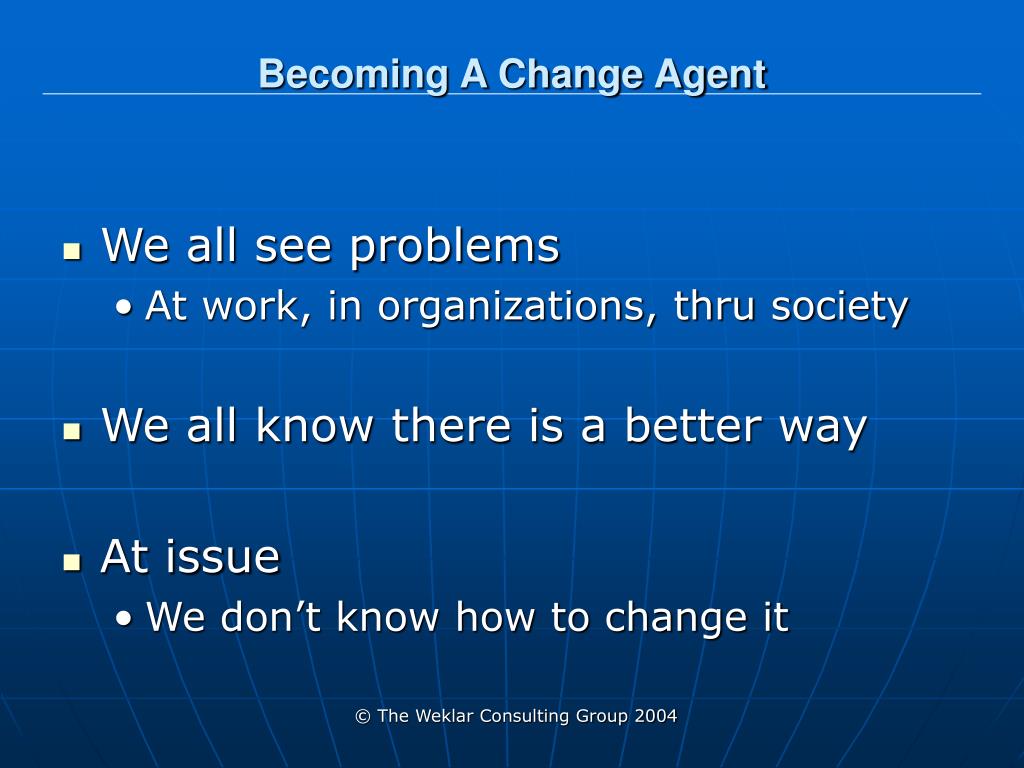 Becoming A Change Agent

- We all see problems
  - At work, in organizations, thru society

- We all know there is a better way

- At issue
  - We don’t know how to change it

© The Weklar Consulting Group 2004